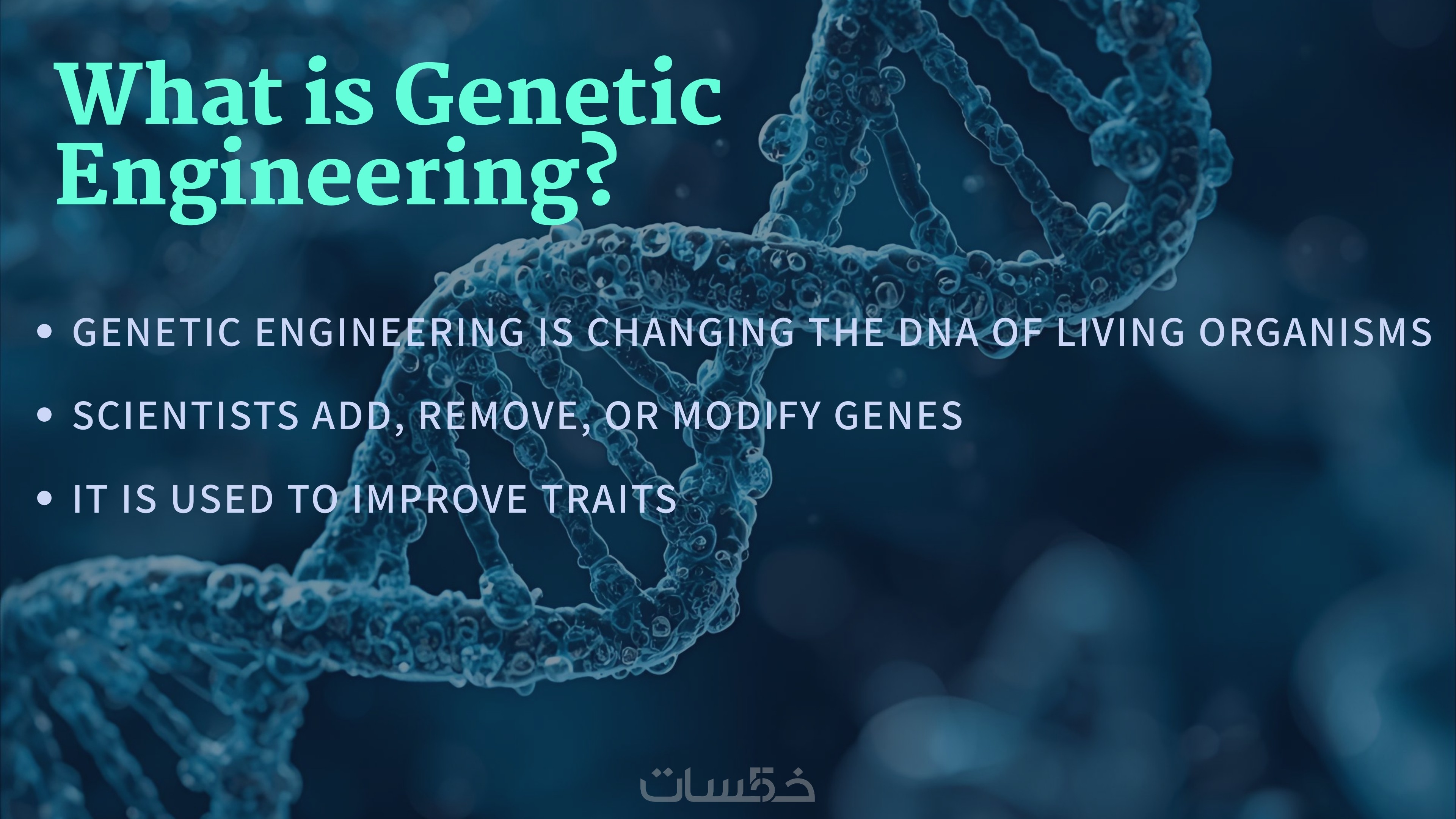 What is Genetic Engineering?

• GENETIC ENGINEERING IS CHANGING THE DNA OF LIVING ORGANISMS

• SCIENTISTS ADD, REMOVE, OR MODIFY GENES

• IT IS USED TO IMPROVE TRAITS

خمسات